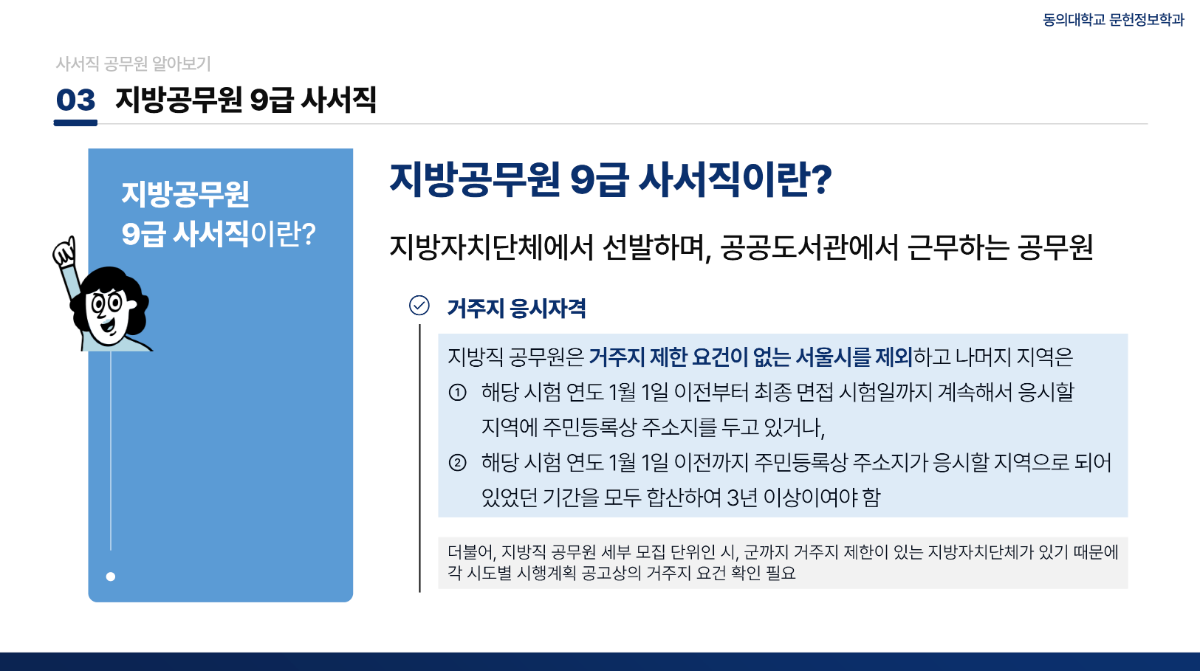 동의대학교 문헌정보학과

사서직 공무원 알아보기

03 지방공무원 9급 사서직

지방공무원 9급 사서직이란?

지방공무원 9급 사서직이란?

지방자치단체에서 선발하며, 공공도서관에서 근무하는 공무원

거주지 응시자격

지방직 공무원은 거주지 제한 요건이 없는 서울시를 제외하고 나머지 지역은

① 해당 시험 연도 1월 1일 이전부터 최종 면접 시험일까지 계속해서 응시할 지역에 주민등록상 주소지를 두고 있거나,

② 해당 시험 연도 1월 1일 이전까지 주민등록상 주소지가 응시할 지역으로 되어 있었던 기간을 모두 합산하여 3년 이상이여야 함

더불어, 지방직 공무원 세부 모집 단위인 시, 군까지 거주지 제한이 있는 지방자치단체가 있기 때문에 각 시도별 시행계획 공고상의 거주지 요건 확인 필요